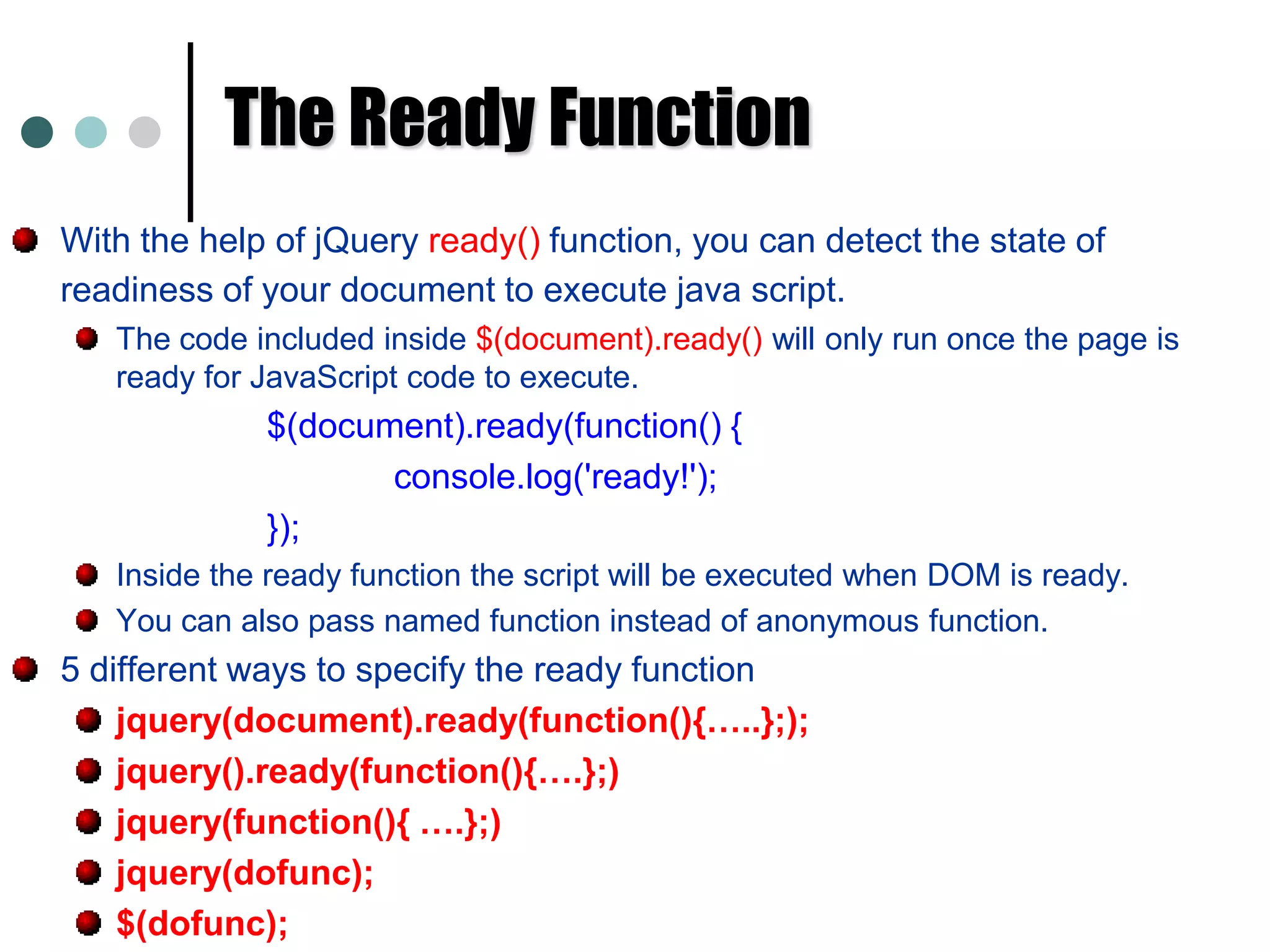 The Ready Function

With the help of jQuery ready() function, you can detect the state of readiness of your document to execute java script.

The code included inside \$(document).ready() will only run once the page is ready for JavaScript code to execute.

\$(document).ready(function() {
console.log('ready!');
});

Inside the ready function the script will be executed when DOM is ready.

You can also pass named function instead of anonymous function.

5 different ways to specify the ready function

jquery(document).ready(function(){…..};);

jquery().ready(function(){….};)

jquery(function(){ ….};)

jquery(dofunc);

\$(dofunc);